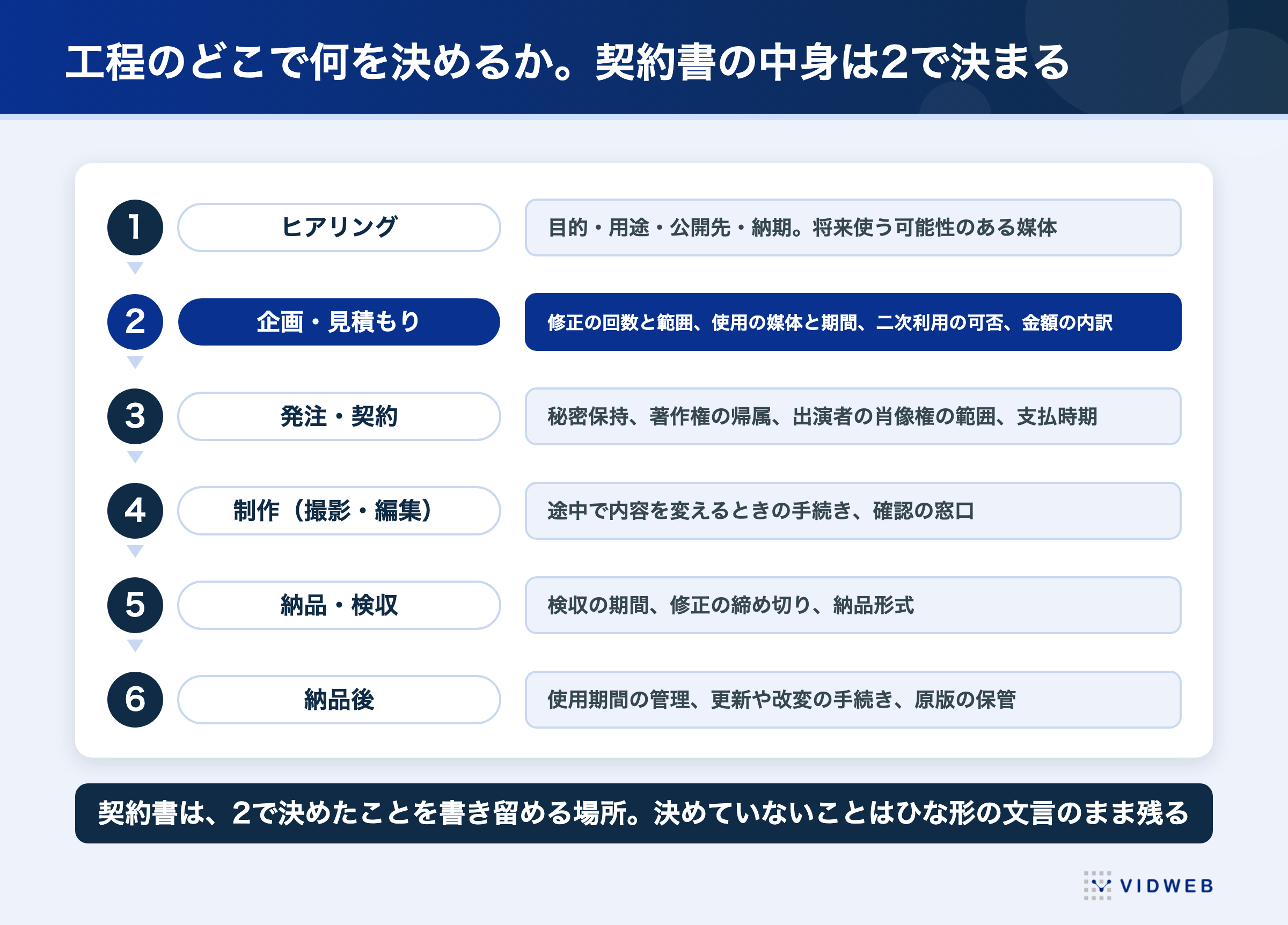 工程のどこで何を決めるか。契約書の中身は2で決まる

1 ヒアリング
目的・用途・公開先・納期。将来使う可能性のある媒体

2 企画・見積もり
修正の回数と範囲、使用の媒体と期間、二次利用の可否、金額の内訳

3 発注・契約
秘密保持、著作権の帰属、出演者の肖像権の範囲、支払時期

4 制作（撮影・編集）
途中で内容を変えるときの手続き、確認の窓口

5 納品・検収
検収の期間、修正の締め切り、納品形式

6 納品後
使用期間の管理、更新や改変の手続き、原版の保管

契約書は、2で決めたことを書き留める場所。決めていないことはひな形の文言のまま残る

VIDWEB